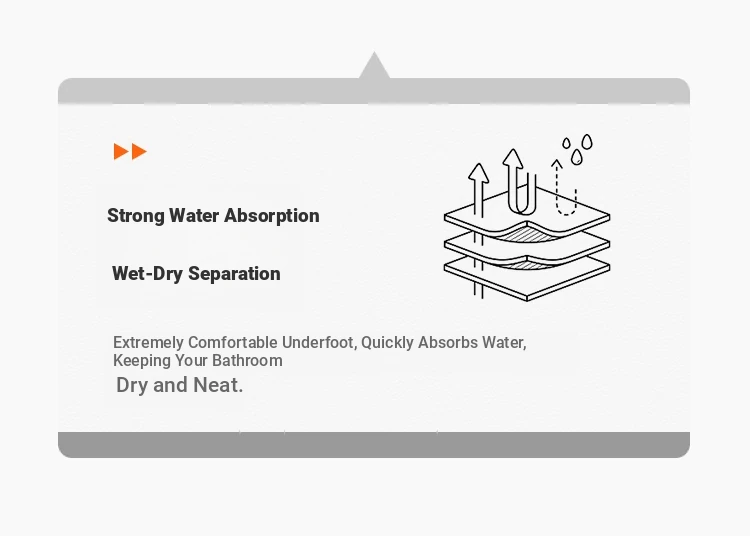 Strong Water Absorption

Wet-Dry Separation

Extremely Comfortable Underfoot, Quickly Absorbs Water, Keeping Your Bathroom

Dry and Neat.